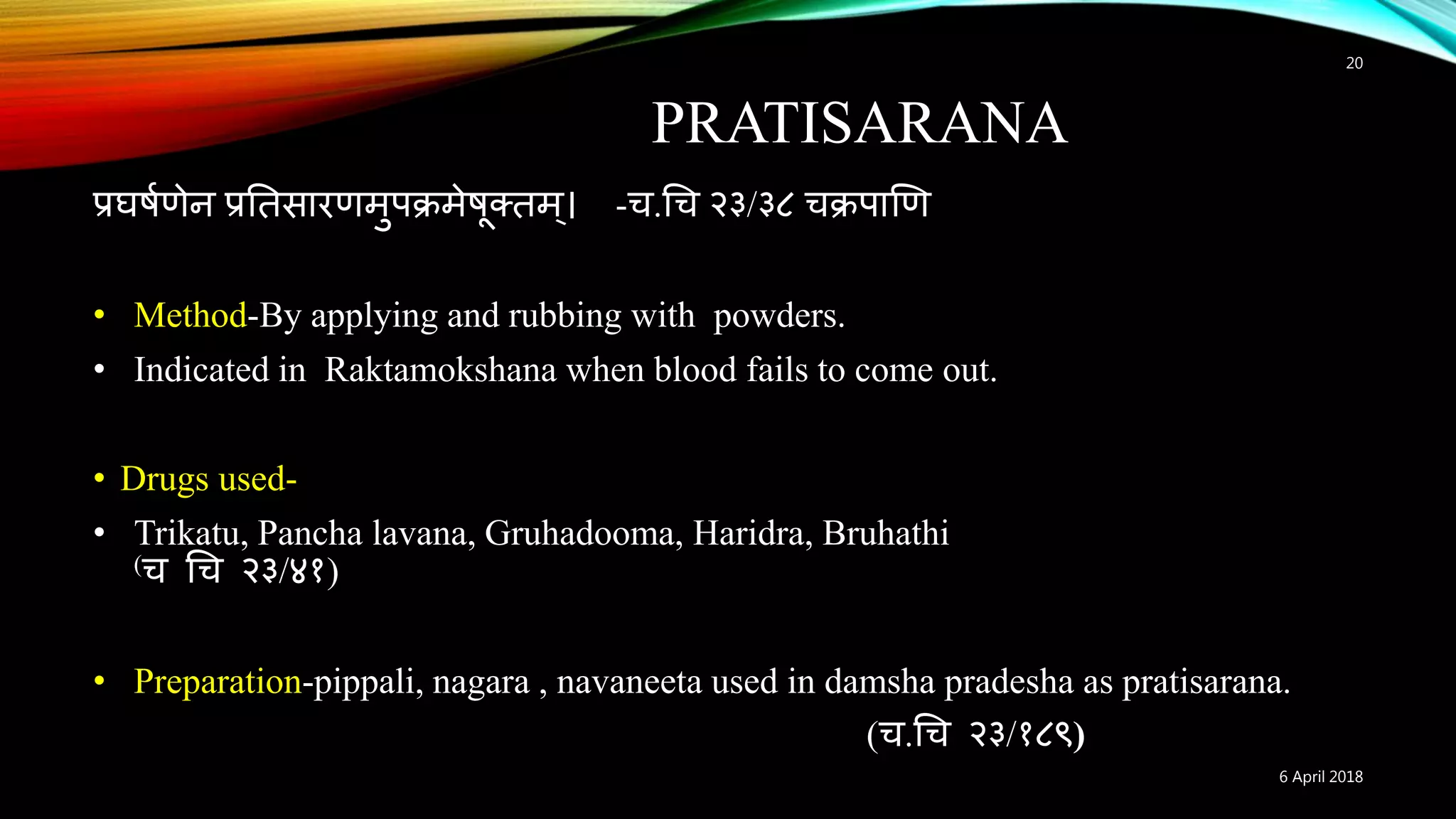 20

PRATISARANA

प्रघर्षणेन प्रतिसारणमुपक्रमेषूक्तम्। -च.चि २३/३८ चक्रपाणि

• Method-By applying and rubbing with powders.
• Indicated in Raktamokshana when blood fails to come out.

• Drugs used-
• Trikatu, Pancha lavana, Gruhadooma, Haridra, Bruhathi (च चि २३/४१)

• Preparation-pippali, nagara , navaneeta used in damsha pradesha as pratisarana. (च.चि २३/१८९)

6 April 2018